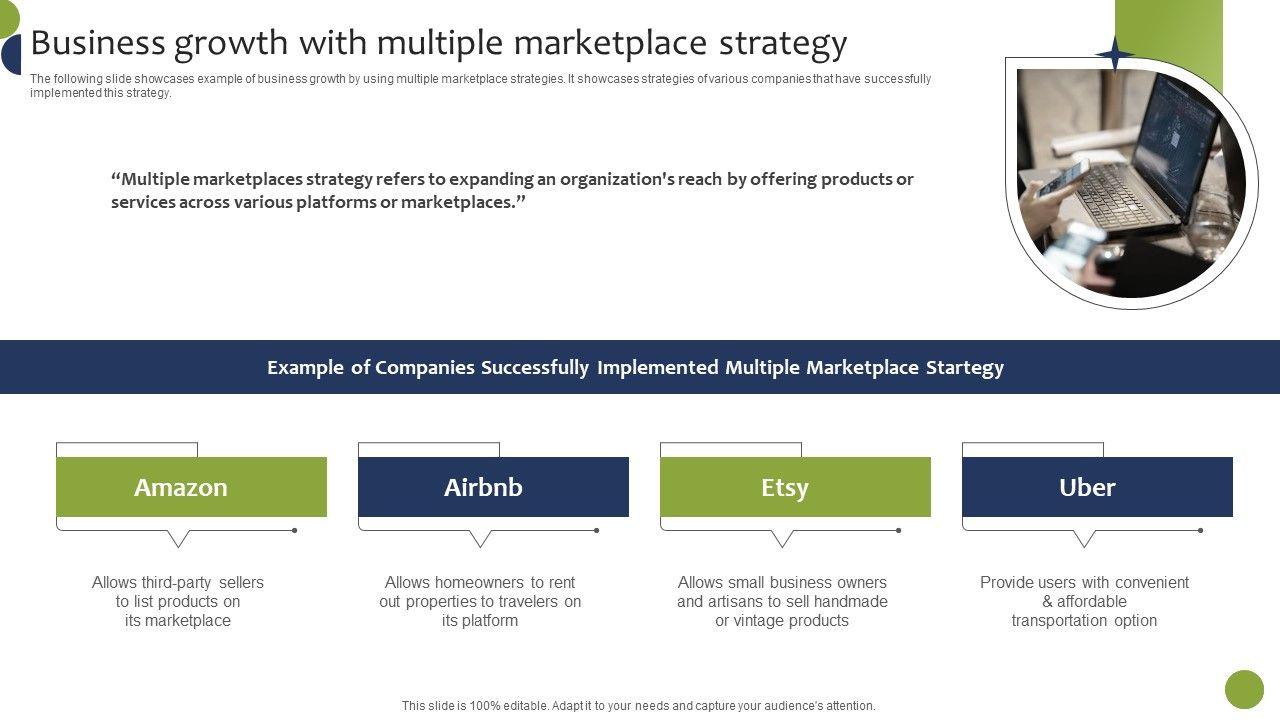 Business growth with multiple marketplace strategy

The following slide showcases example of business growth by using multiple marketplace strategies. It showcases strategies of various companies that have successfully implemented this strategy.

“Multiple marketplaces strategy refers to expanding an organization's reach by offering products or services across various platforms or marketplaces.”

Example of Companies Successfully Implemented Multiple Marketplace Startegy

Amazon

Allows third-party sellers to list products on its marketplace

Airbnb

Allows homeowners to rent out properties to travelers on its platform

Etsy

Allows small business owners and artisans to sell handmade or vintage products

Uber

Provide users with convenient & affordable transportation option

This slide is 100% editable. Adapt it to your needs and capture your audience's attention.